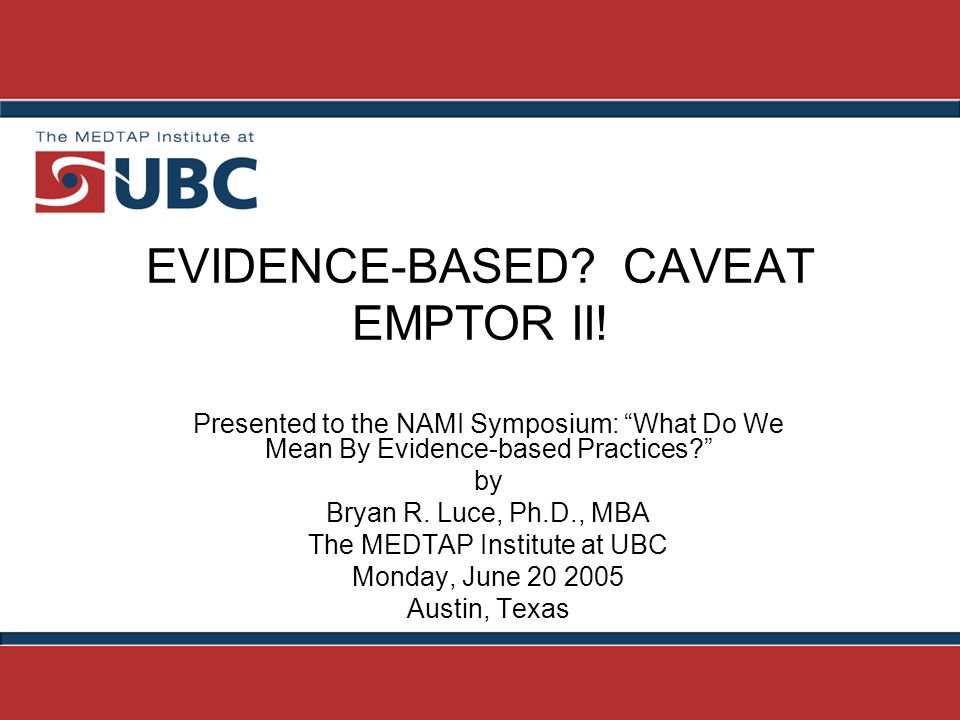 The MEDTAP Institute at

UBC

EVIDENCE-BASED? CAVEAT EMPTOR II!

Presented to the NAMI Symposium: “What Do We Mean By Evidence-based Practices?”
by
Bryan R. Luce, Ph.D., MBA
The MEDTAP Institute at UBC
Monday, June 20 2005
Austin, Texas